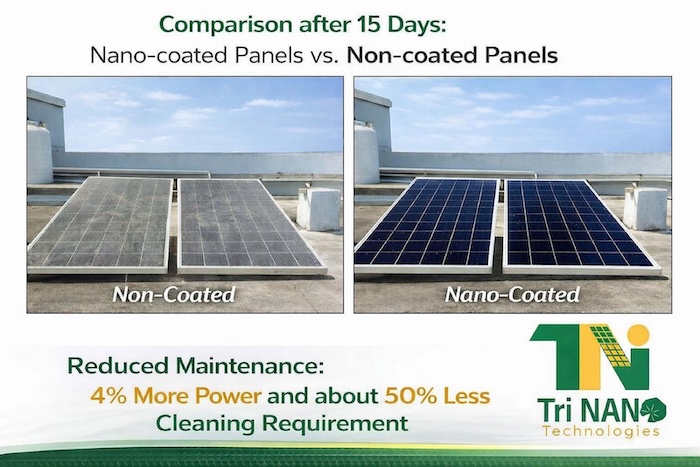 Comparison after 15 Days:
Nano-coated Panels vs. Non-coated Panels

Non-Coated

Nano-Coated

Reduced Maintenance:
4% More Power and about 50% Less Cleaning Requirement

TN
Tri NANO
Technologies